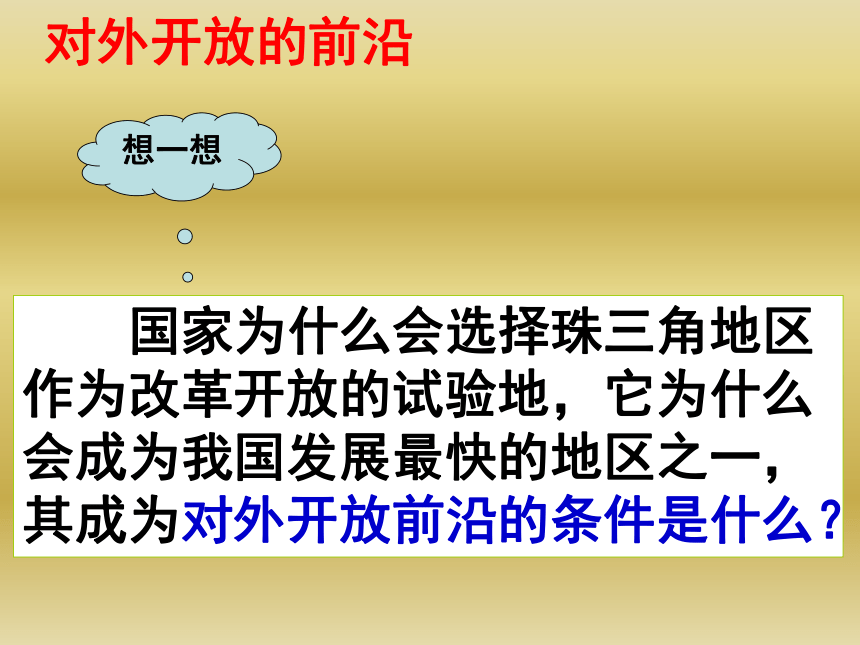 对外开放的前沿

想一想

国家为什么会选择珠三角地区作为改革开放的试验地，它为什么会成为我国发展最快的地区之一，其成为对外开放前沿的条件是什么？